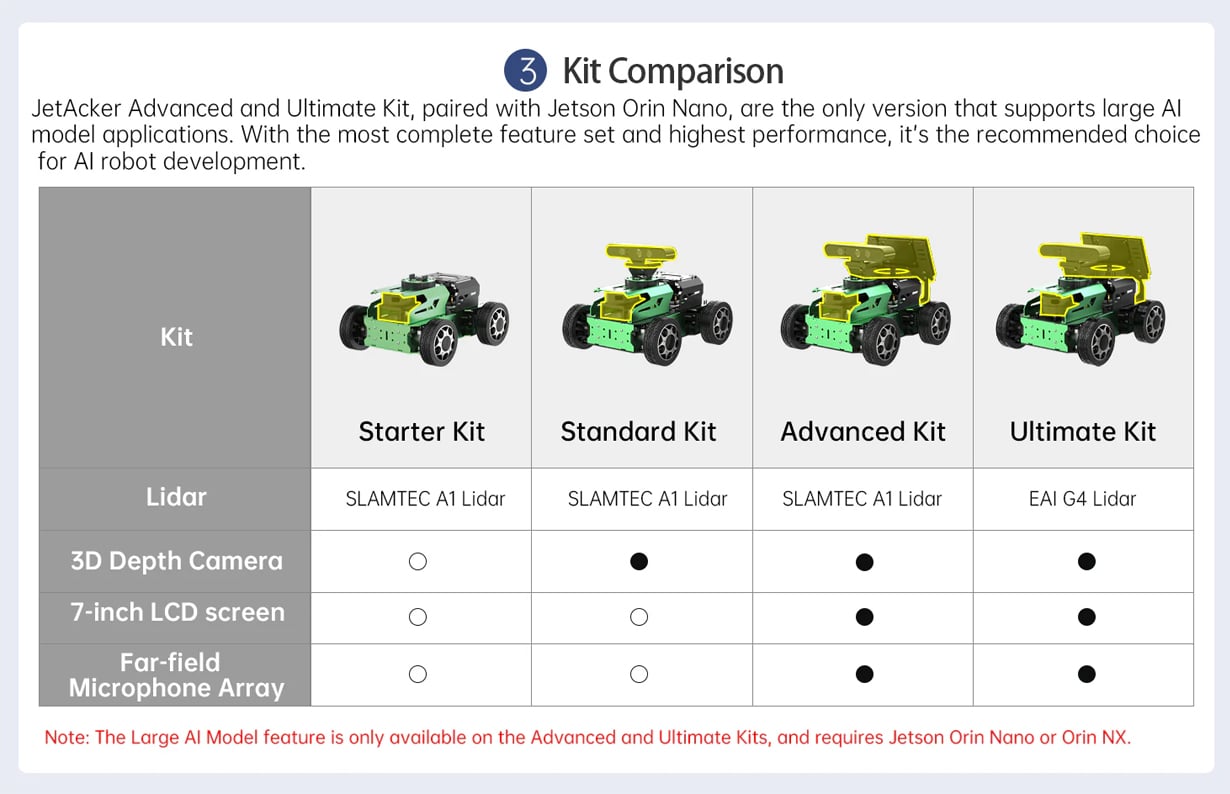 3 Kit Comparison

JetAcker Advanced and Ultimate Kit, paired with Jetson Orin Nano, are the only version that supports large AI model applications. With the most complete feature set and highest performance, it's the recommended choice for AI robot development.

| Kit | Starter Kit | Standard Kit | Advanced Kit | Ultimate Kit |
|---|---|---|---|---|
| Lidar | SLAMTEC A1 Lidar | SLAMTEC A1 Lidar | SLAMTEC A1 Lidar | EAI G4 Lidar |
| 3D Depth Camera | ○ | ● | ● | ● |
| 7-inch LCD screen | ○ | ○ | ● | ● |
| Far-field Microphone Array | ○ | ○ | ● | ● |

Note: The Large AI Model feature is only available on the Advanced and Ultimate Kits, and requires Jetson Orin Nano or Orin NX.